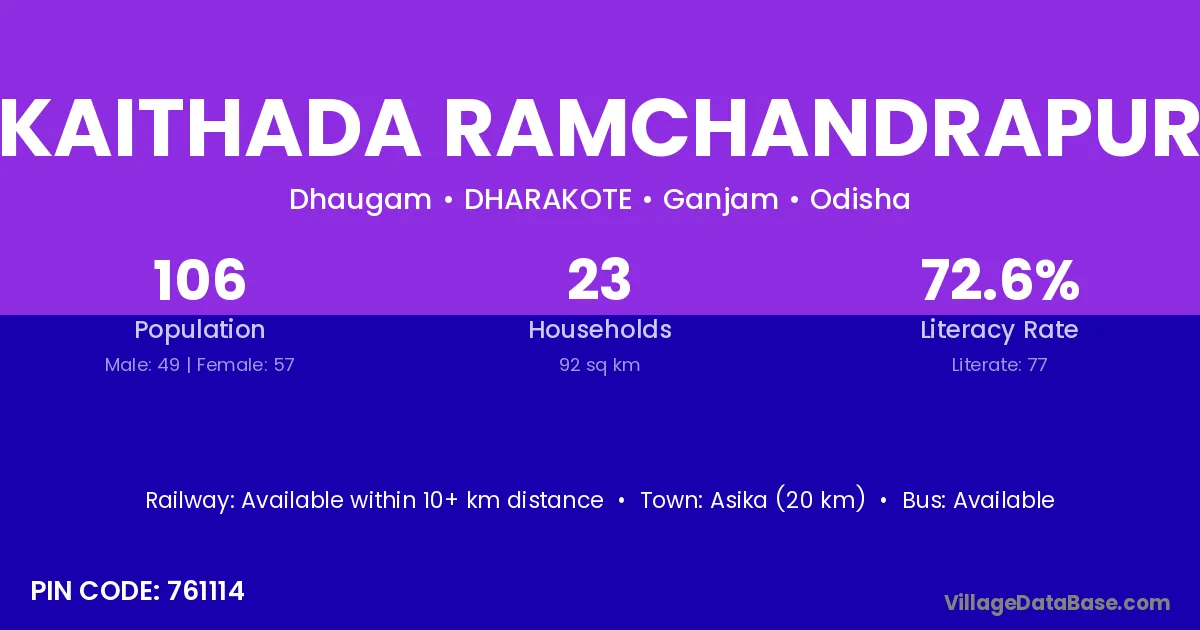 KAITHADA RAMCHANDRAPUR

Dhaugam • DHARAKOTE • Ganjam • Odisha

106
Population
Male: 49 | Female: 57

23
Households
92 sq km

72.6%
Literacy Rate
Literate: 77

Railway: Available within 10+ km distance • Town: Asika (20 km) • Bus: Available

PIN CODE: 761114

VillageDataBase.com